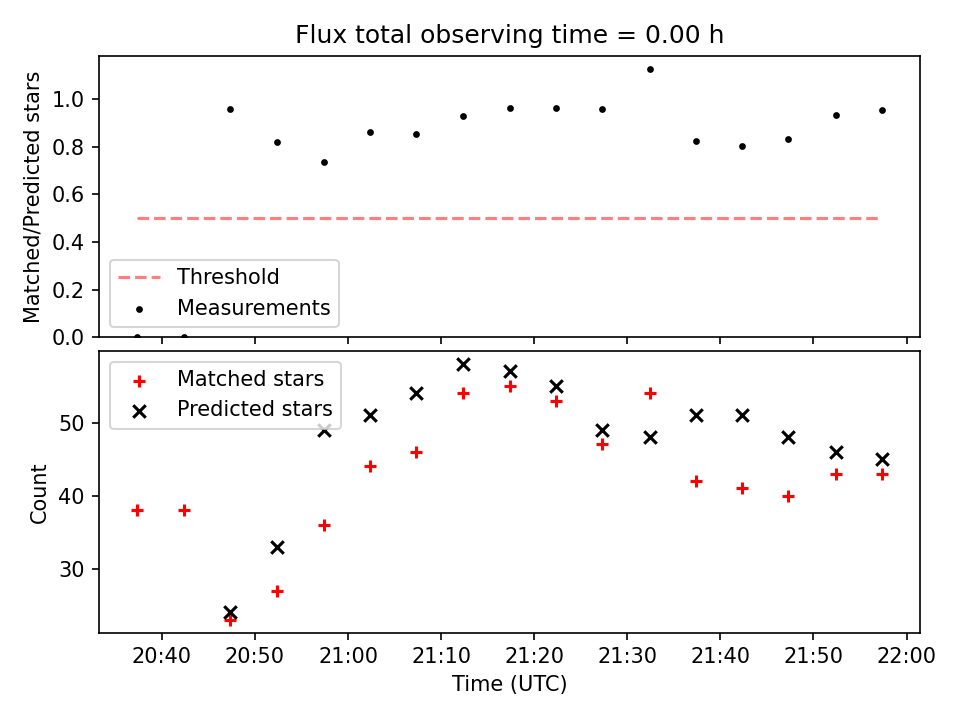 Flux total observing time = 0.00 h

Matched/Predicted stars

1.0
0.8
0.6
0.4
0.2
0.0

Threshold
Measurements

Matched stars
Predicted stars

Count

50
40
30

20:40
20:50
21:00
21:10
21:20
21:30
21:40
21:50
22:00

Time (UTC)